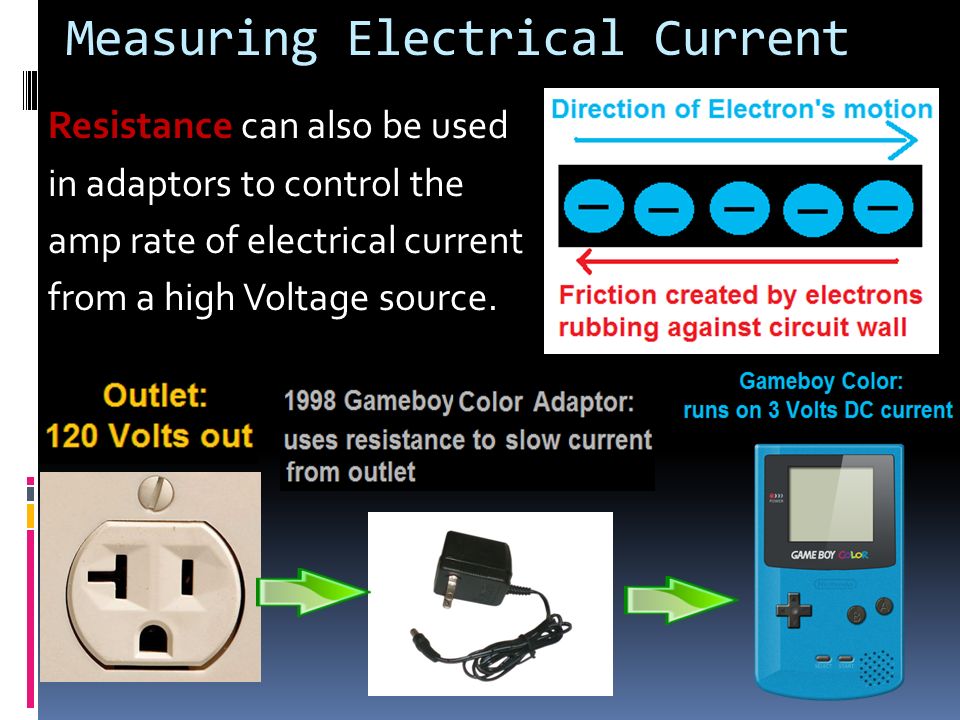 Measuring Electrical Current

Resistance can also be used in adaptors to control the amp rate of electrical current from a high Voltage source.

Direction of Electron's motion

Friction created by electrons rubbing against circuit wall

Outlet:
120 Volts out

1998 Gameboy Color Adaptor:
uses resistance to slow current from outlet

Gameboy Color:
runs on 3 Volts DC current

GAME BOY COLOR